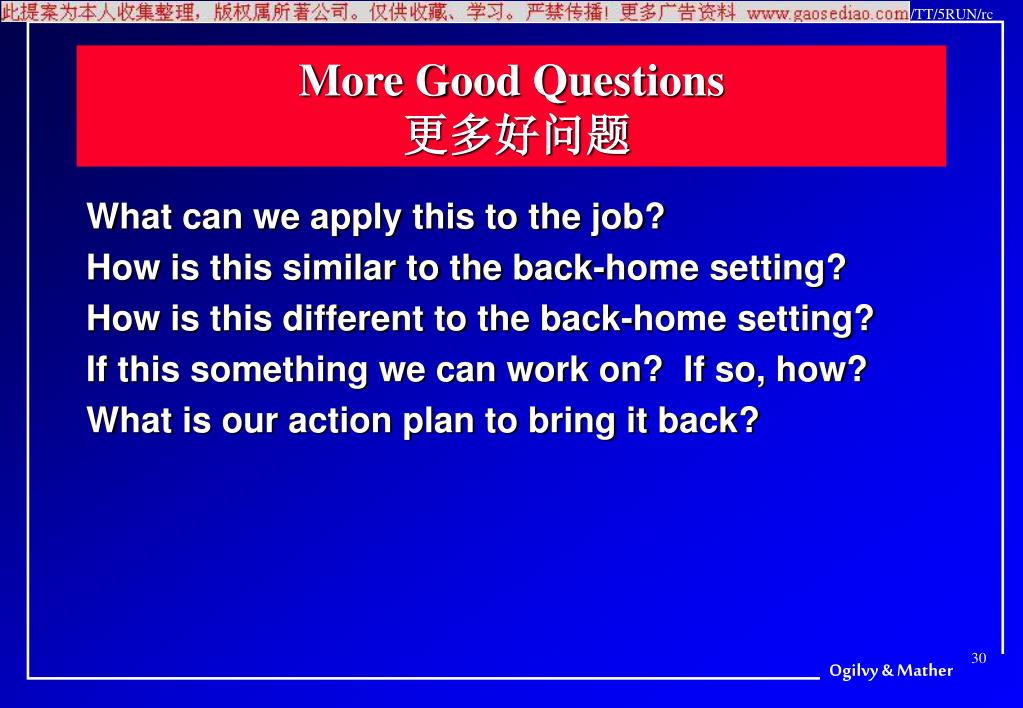 此提案为本人收集整理，版权属所著公司。仅供收藏、学习。严禁传播！更多广告资料 www.gaosediao.com /TT/5RUN/rc

More Good Questions
更多好问题

What can we apply this to the job?
How is this similar to the back-home setting?
How is this different to the back-home setting?
If this something we can work on? If so, how?
What is our action plan to bring it back?

30

Ogilvy & Mather